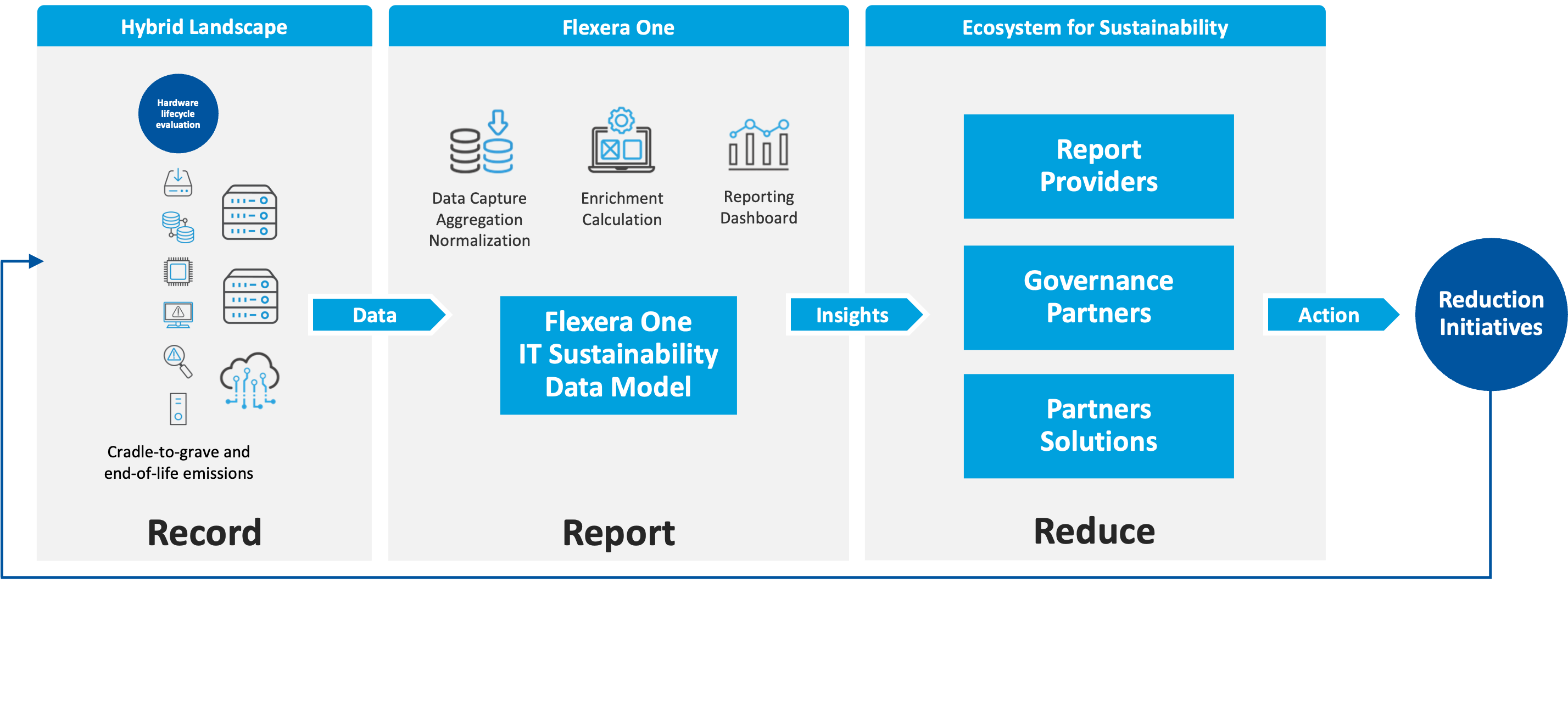 Hybrid Landscape

Hardware lifecycle evaluation

Cradle-to-grave and end-of-life emissions

Record

Data

Flexera One

Data Capture Aggregation Normalization

Enrichment Calculation

Reporting Dashboard

Flexera One IT Sustainability Data Model

Report

Insights

Ecosystem for Sustainability

Report Providers

Governance Partners

Partners Solutions

Reduce

Action

Reduction Initiatives